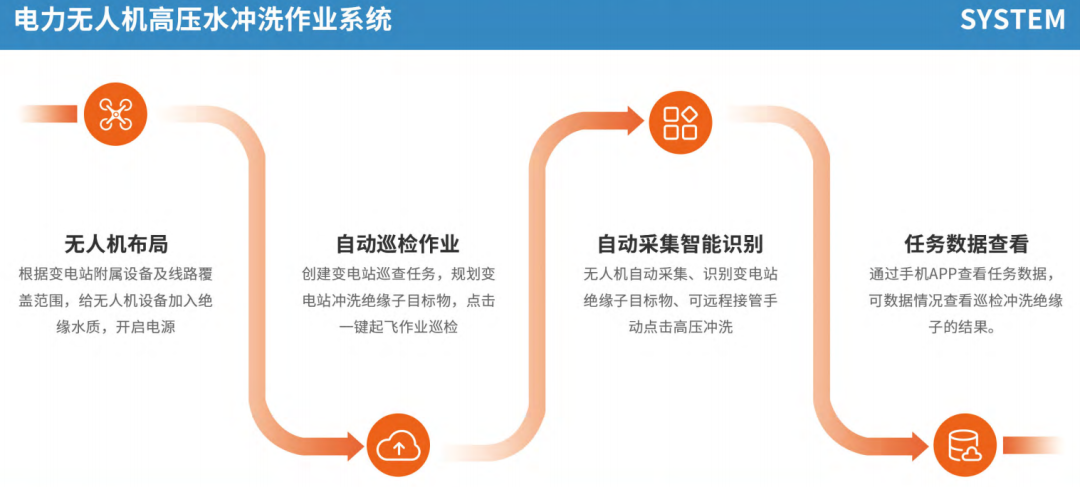 电力无人机高压水冲洗作业系统

SYSTEM

无人机布局

根据变电站附属设备及线路覆盖范围，给无人机设备加入绝缘水质，开启电源

自动巡检作业

创建变电站巡查任务，规划变电站冲洗绝缘子目标物，点击一键起飞作业巡检

自动采集智能识别

无人机自动采集、识别变电站绝缘子目标物、可远程接管手动点击高压冲洗

任务数据查看

通过手机APP查看任务数据，可数据情况查看巡检冲洗绝缘子的结果。